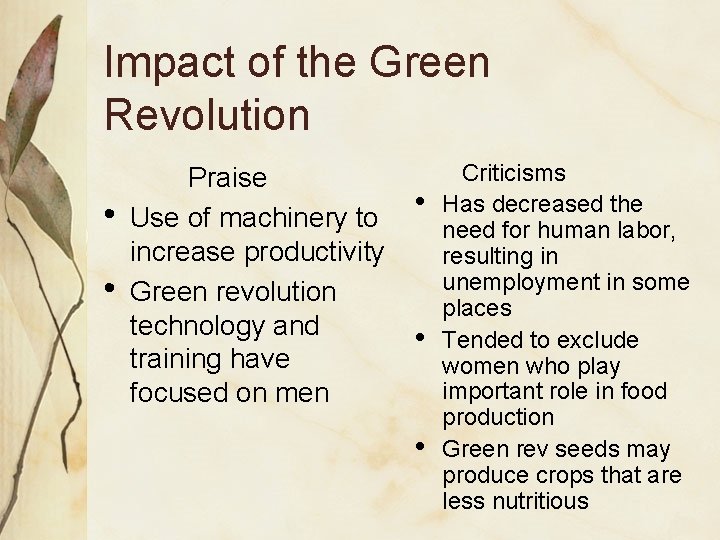 Impact of the Green Revolution

Praise

• Use of machinery to increase productivity
• Green revolution technology and training have focused on men

Criticisms

• Has decreased the need for human labor, resulting in unemployment in some places
• Tended to exclude women who play important role in food production
• Green rev seeds may produce crops that are less nutritious